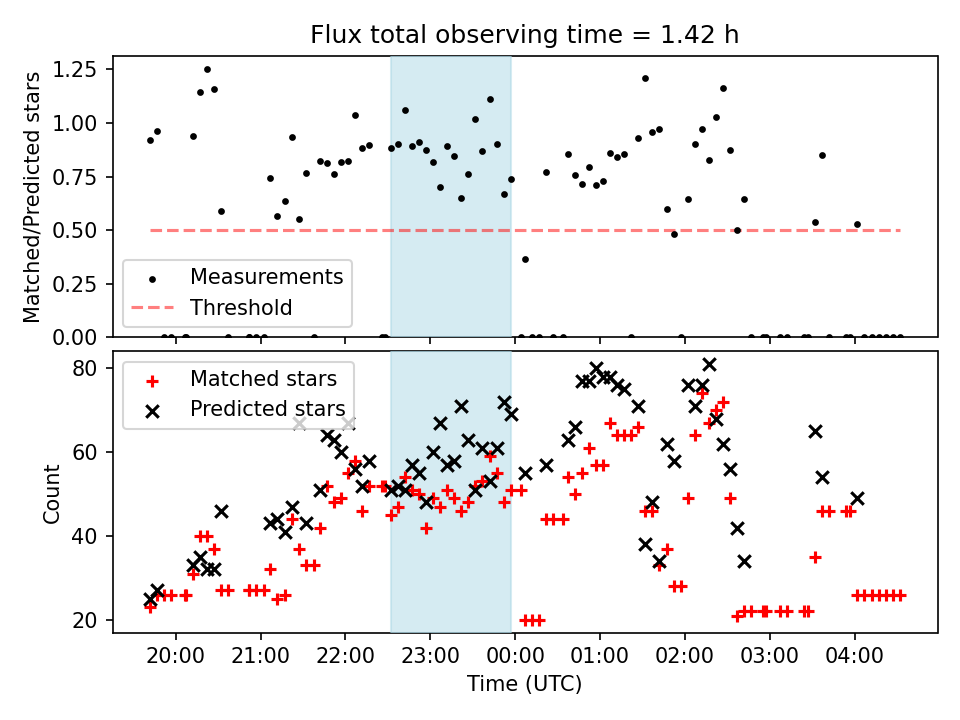 Flux total observing time = 1.42 h

Matched/Predicted stars

1.25
1.00
0.75
0.50
0.25
0.00

Measurements
Threshold

Count

80
60
40
20

Matched stars
Predicted stars

20:00
21:00
22:00
23:00
00:00
01:00
02:00
03:00
04:00

Time (UTC)